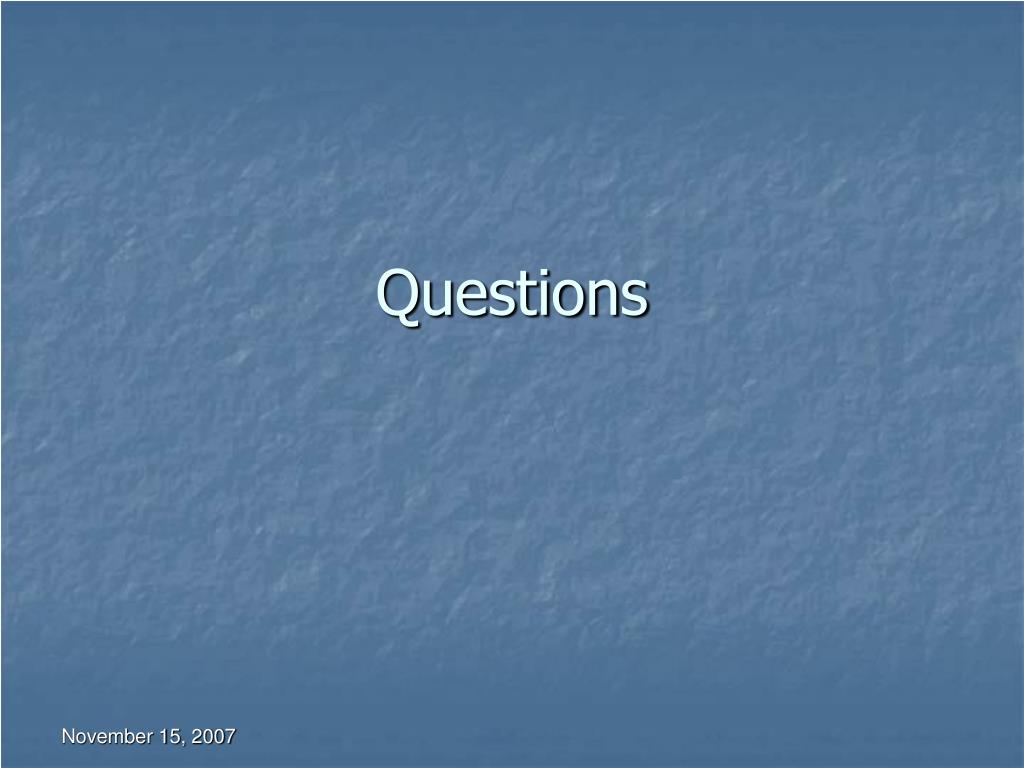 Questions

November 15, 2007